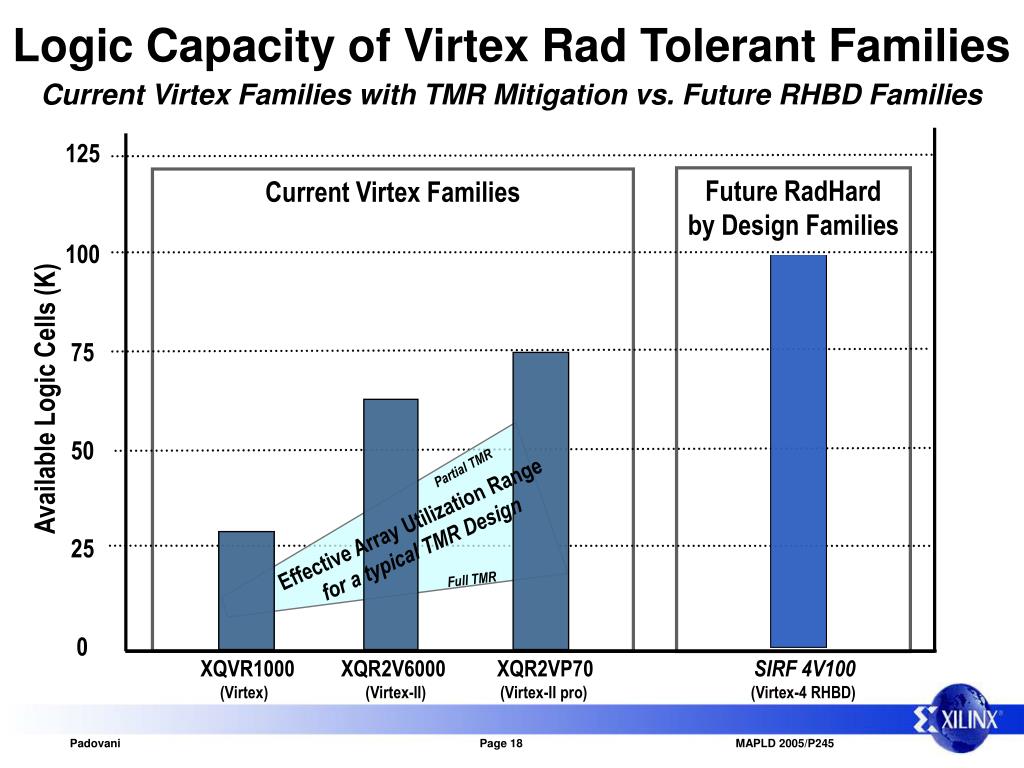 Logic Capacity of Virtex Rad Tolerant Families
Current Virtex Families with TMR Mitigation vs. Future RHBD Families

Available Logic Cells (K)

125
100
75
50
25
0

Current Virtex Families

Future RadHard by Design Families

Partial TMR
Effective Array Utilization Range for a typical TMR Design
Full TMR

XQVR1000
(Virtex)

XQR2V6000
(Virtex-II)

XQR2VP70
(Virtex-II pro)

SIRF 4V100
(Virtex-4 RHBD)

XILINX

Padovani

Page 18

MAPLD 2005/P245